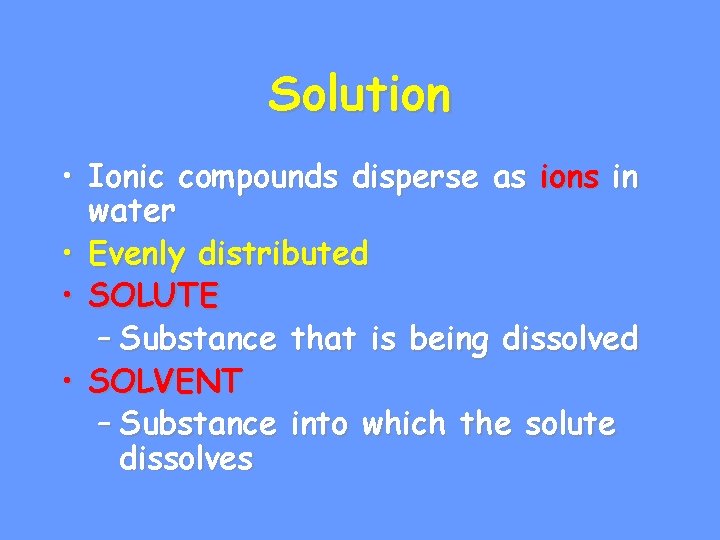 Solution

• Ionic compounds disperse as ions in water
• Evenly distributed
• SOLUTE
– Substance that is being dissolved
• SOLVENT
– Substance into which the solute dissolves